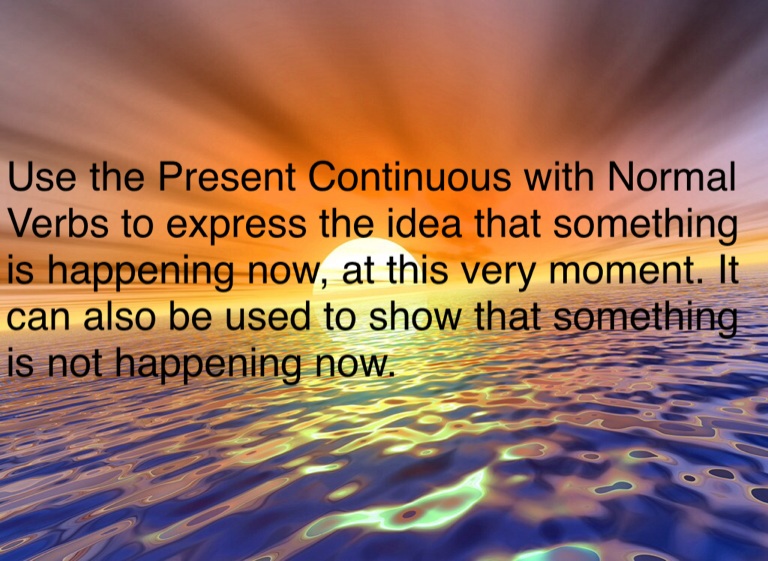 Use the Present Continuous with Normal Verbs to express the idea that something is happening now, at this very moment. It can also be used to show that something is not happening now.